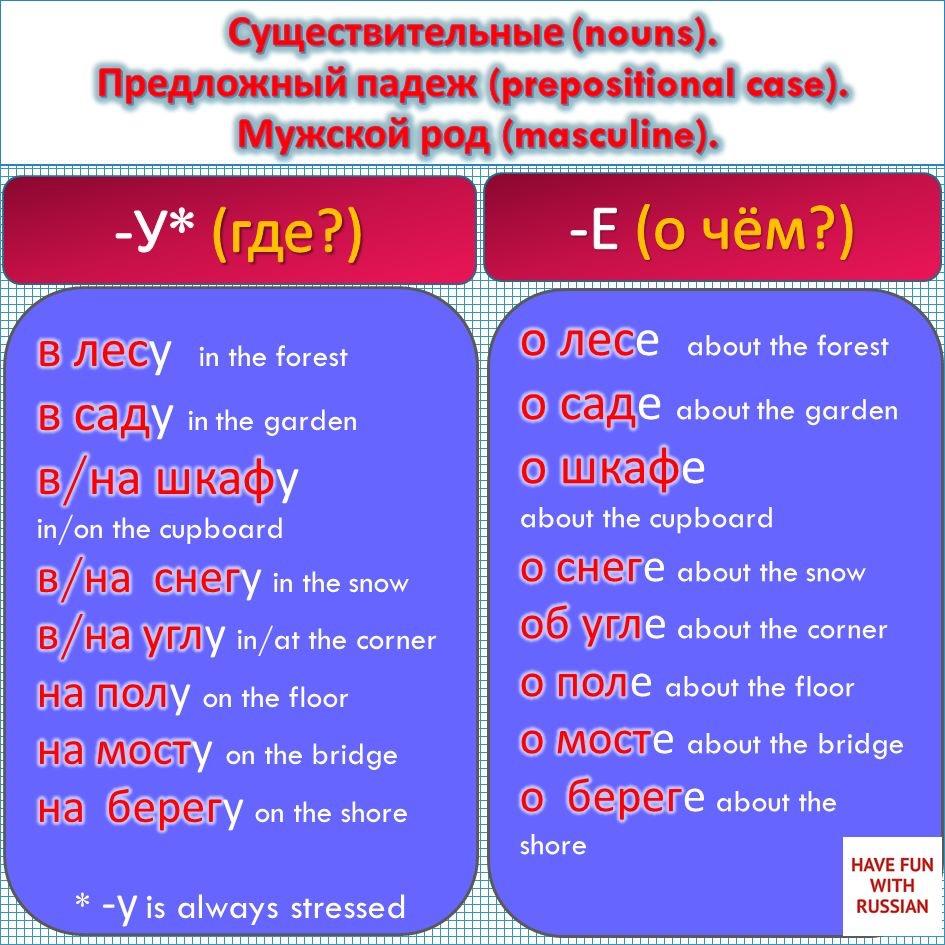 Существительные (nouns).
Предложный падеж (prepositional case).
Мужской род (masculine).

-У* (где?)

в лесу in the forest
в саду in the garden
в/на шкафу in/on the cupboard
в/на снегу in the snow
в/на углу in/at the corner
на полу on the floor
на мосту on the bridge
на берегу on the shore

* -у is always stressed

-Е (о чём?)

о лесе about the forest
о саде about the garden
о шкафе about the cupboard
о снеге about the snow
об угле about the corner
о поле about the floor
о мосте about the bridge
о береге about the shore

HAVE FUN WITH RUSSIAN